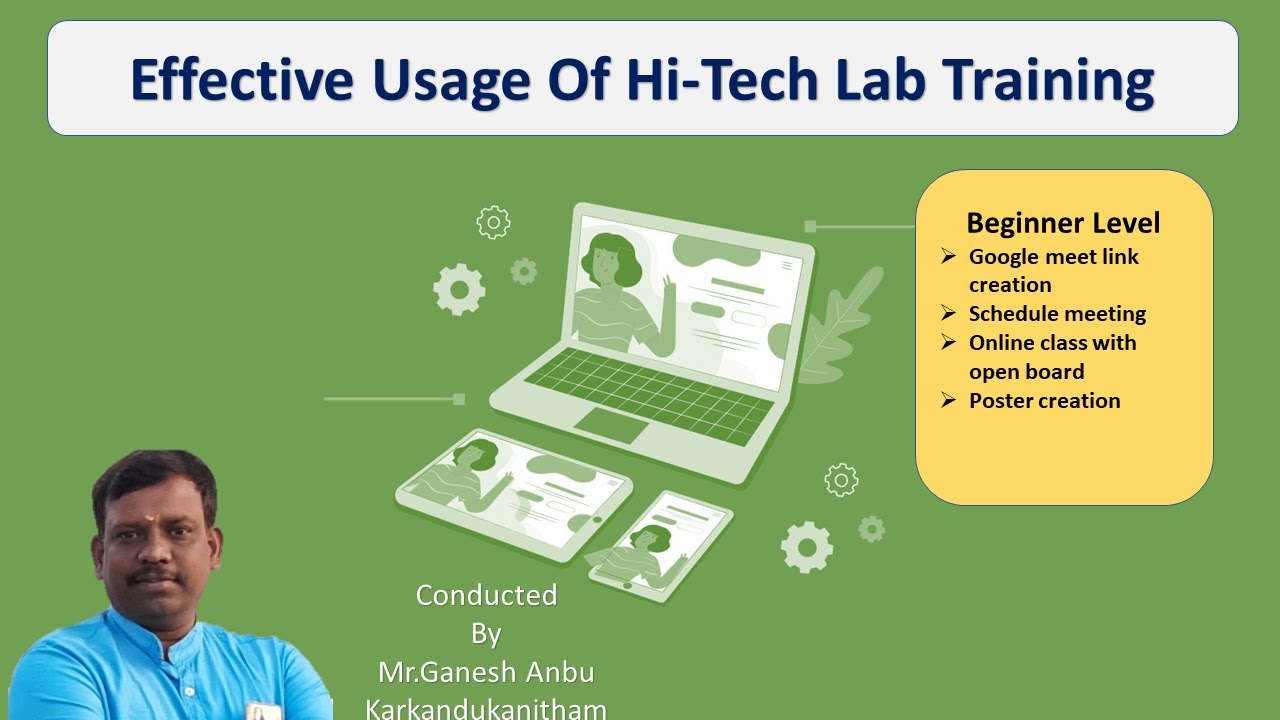 Effective Usage Of Hi-Tech Lab Training

Beginner Level
➢ Google meet link creation
➢ Schedule meeting
➢ Online class with open board
➢ Poster creation

Conducted
By
Mr.Ganesh Anbu
Karkandukanitham